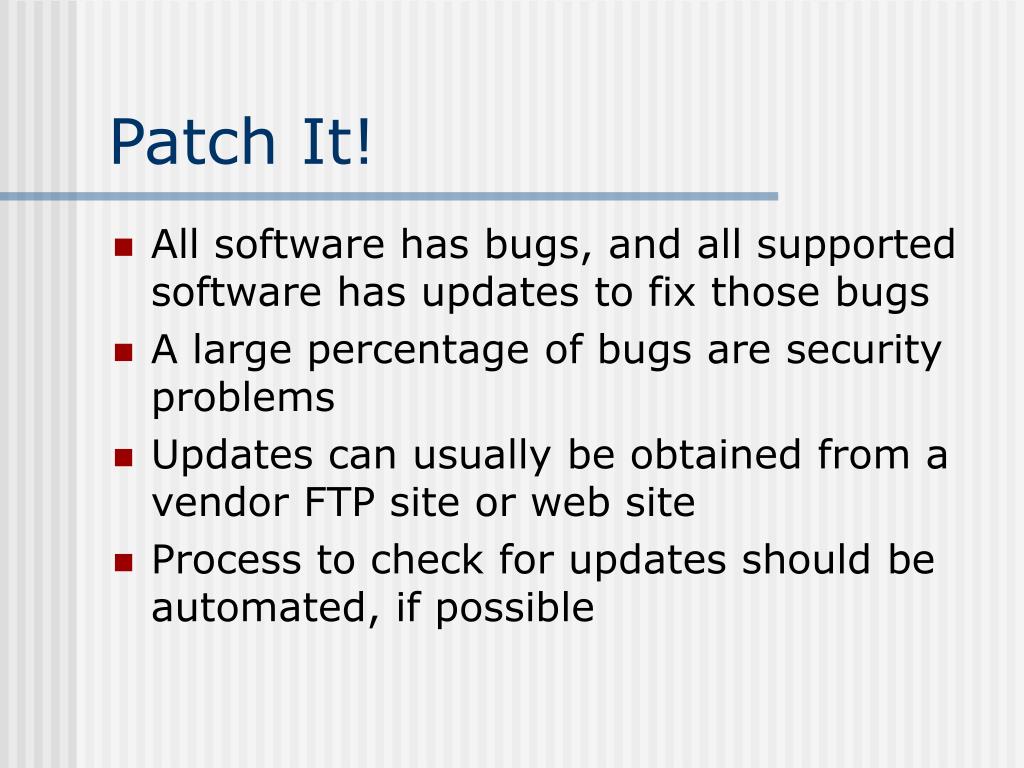 Patch It!

- All software has bugs, and all supported software has updates to fix those bugs
- A large percentage of bugs are security problems
- Updates can usually be obtained from a vendor FTP site or web site
- Process to check for updates should be automated, if possible